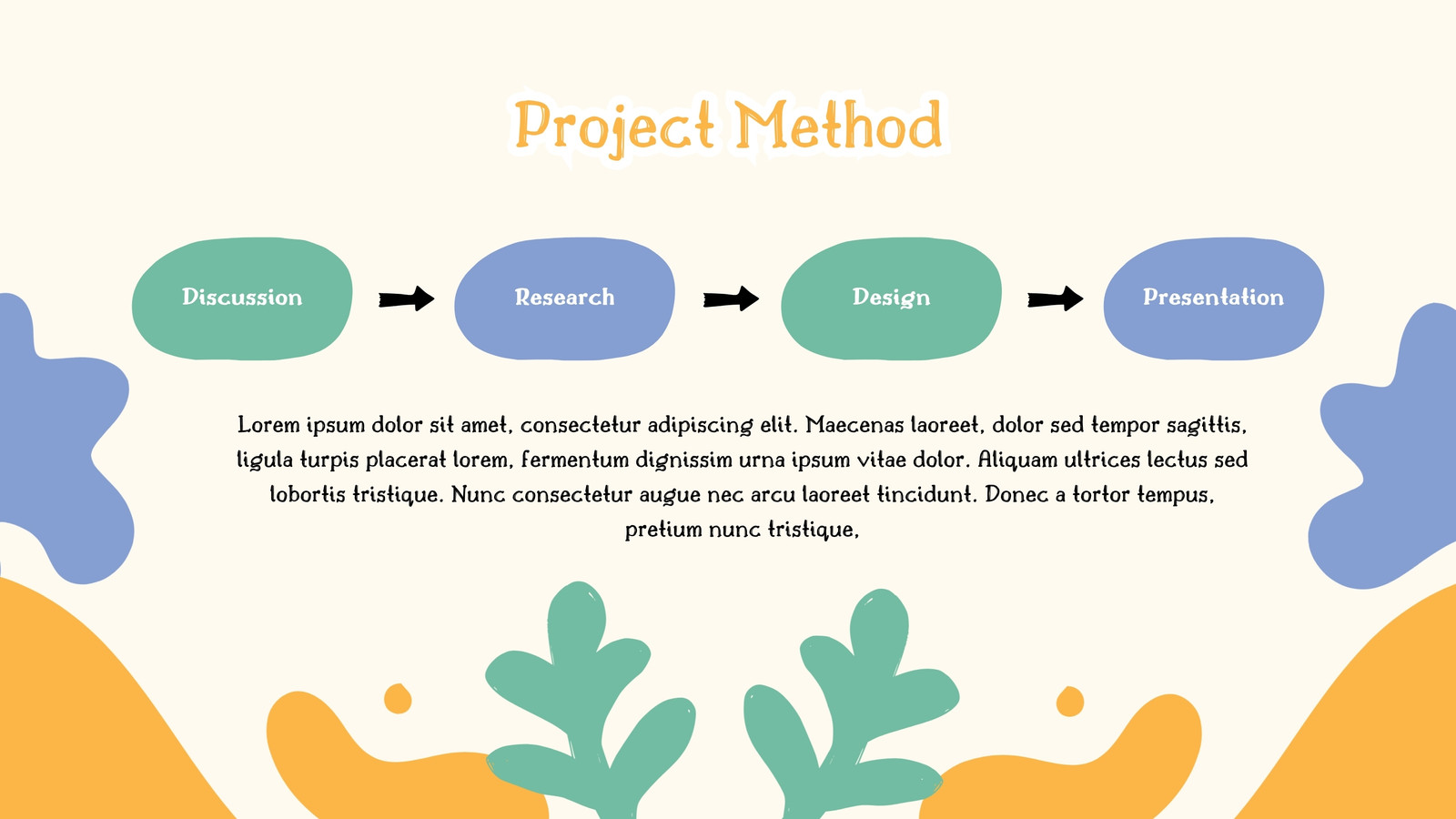 Project Method

Discussion

Research

Design

Presentation

Lorem ipsum dolor sit amet, consectetur adipiscing elit. Maecenas laoreet, dolor sed tempor sagittis, ligula turpis placerat lorem, fermentum dignissim urna ipsum vitae dolor. Aliquam ultrices lectus sed lobortis tristique. Nunc consectetur augue nec arcu laoreet tincidunt. Donec a tortor tempus, pretium nunc tristique,